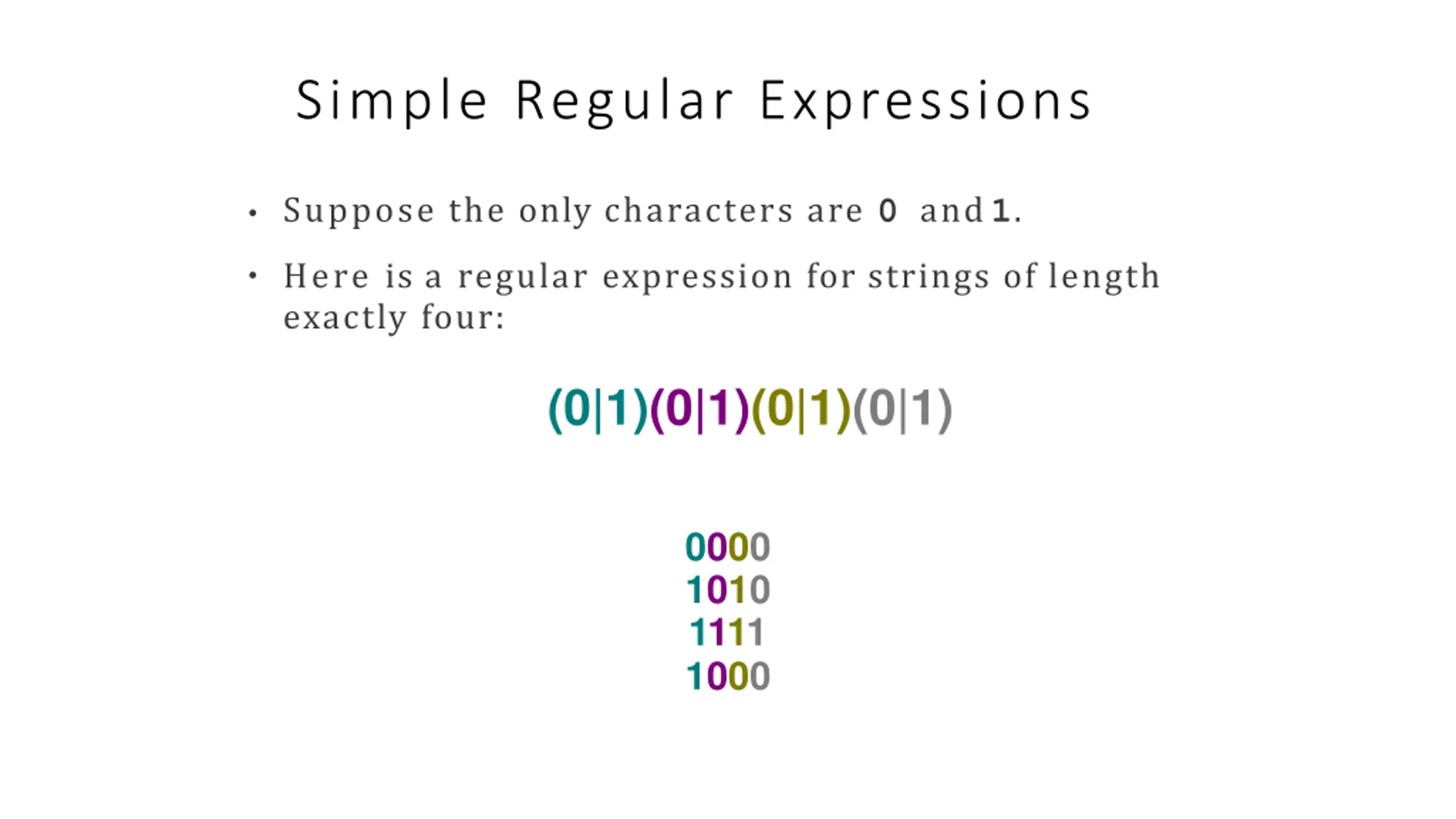 Simple Regular Expressions

• Suppose the only characters are 0 and 1.

• Here is a regular expression for strings of length exactly four:

(0|1)(0|1)(0|1)(0|1)

0000
1010
1111
1000